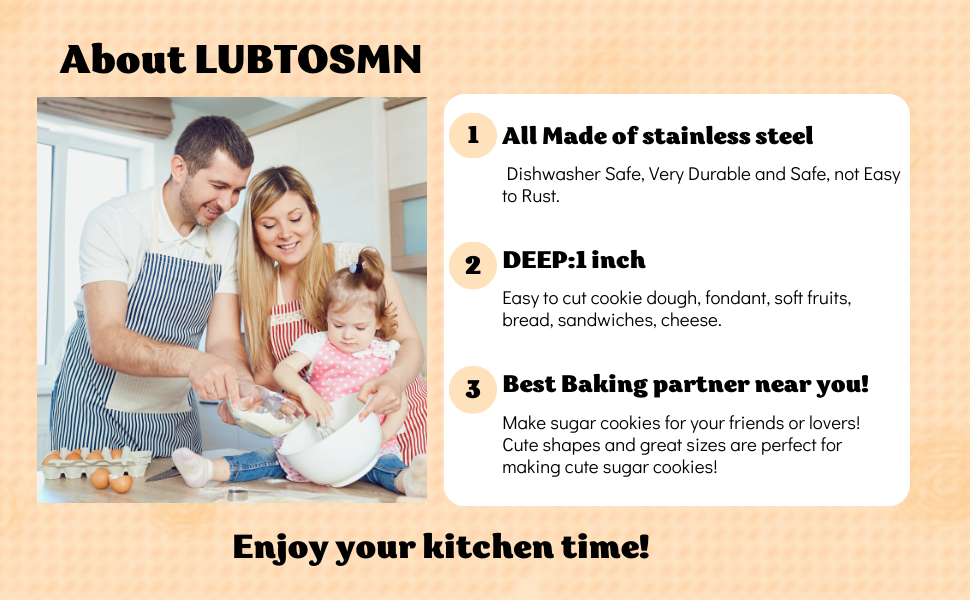 About LUBTOSMN

1 All Made of stainless steel

Dishwasher Safe, Very Durable and Safe, not Easy to Rust.

2 DEEP:1 inch

Easy to cut cookie dough, fondant, soft fruits, bread, sandwiches, cheese.

3 Best Baking partner near you!

Make sugar cookies for your friends or lovers! Cute shapes and great sizes are perfect for making cute sugar cookies!

Enjoy your kitchen time!